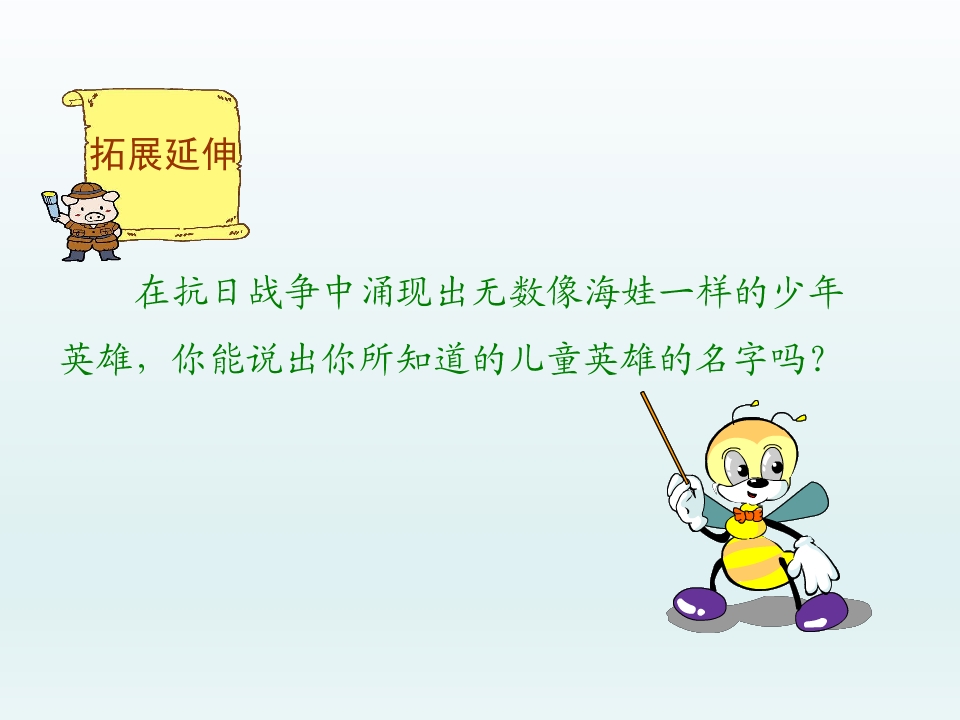 拓展延伸

在抗日战争中涌现出无数像海娃一样的少年英雄，你能说出你所知道的儿童英雄的名字吗？